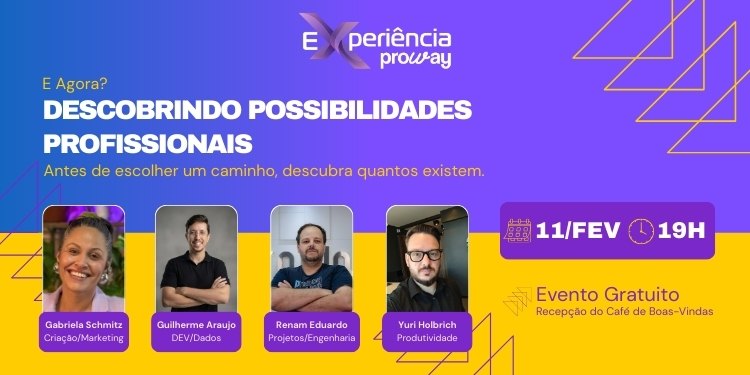 Experiência proway

E Agora?

DESCOBRINDO POSSIBILIDADES PROFISSIONAIS

Antes de escolher um caminho, descubra quantos existem.

Gabriela Schmitz
Criação/Marketing

Guilherme Araujo
DEV/Dados

Renam Eduardo
Projetos/Engenharia

Yuri Holbrich
Produtividade

11/FEV 19H

Evento Gratuito
Recepção do Café de Boas-Vindas